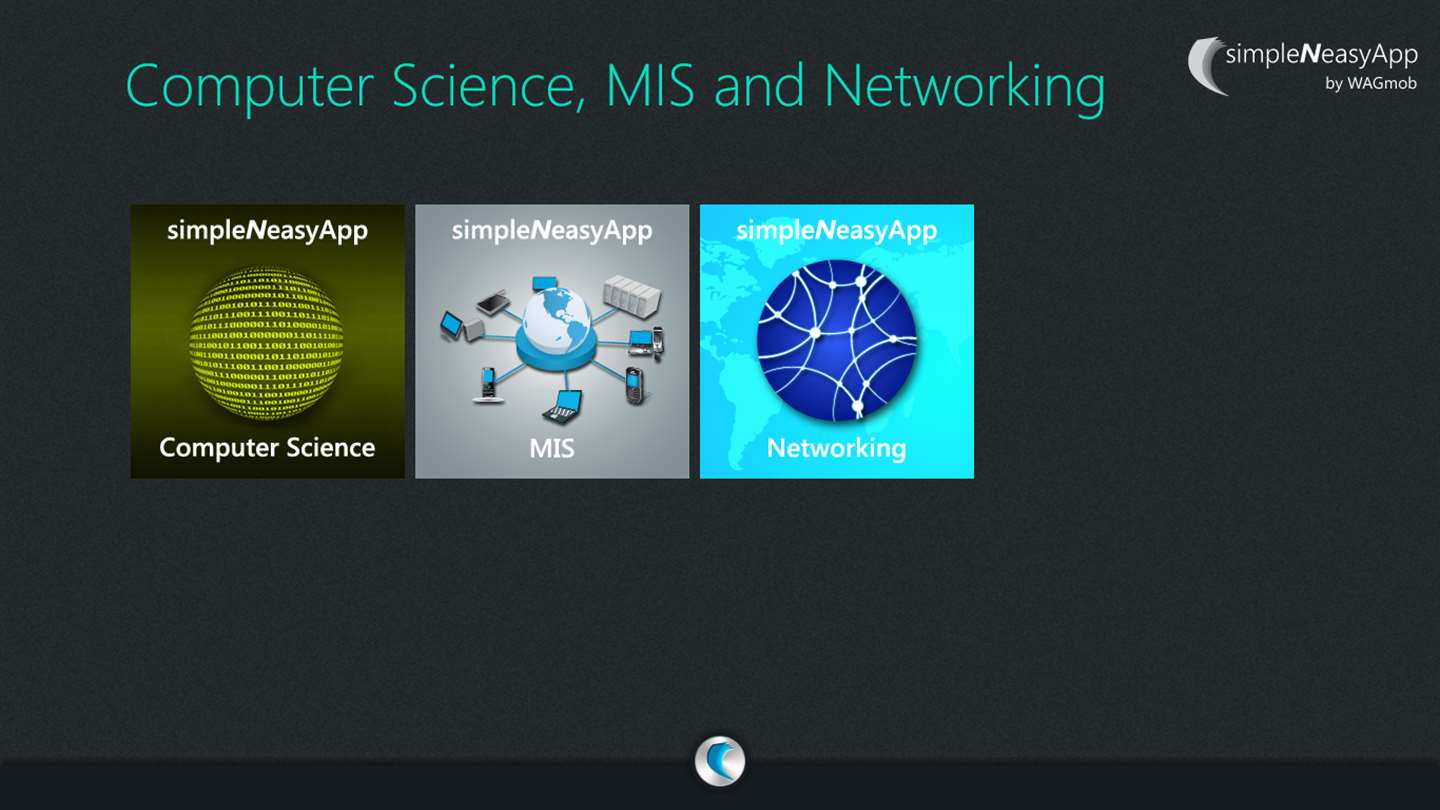 Computer Science, MIS and Networking

simpleNeasyApp
by WAGmob

simpleNeasyApp
Computer Science

simpleNeasyApp
MIS

simpleNeasyApp
Networking